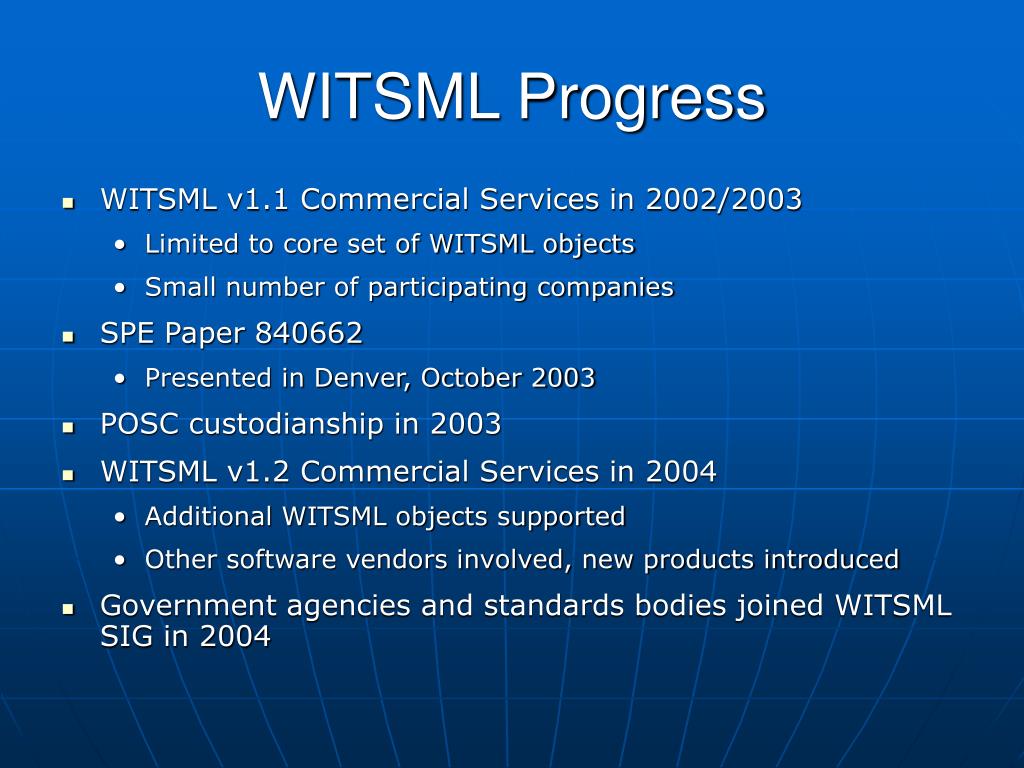 WITSML Progress

- WITSML v1.1 Commercial Services in 2002/2003
  - Limited to core set of WITSML objects
  - Small number of participating companies
- SPE Paper 840662
  - Presented in Denver, October 2003
- POSC custodianship in 2003
- WITSML v1.2 Commercial Services in 2004
  - Additional WITSML objects supported
  - Other software vendors involved, new products introduced
- Government agencies and standards bodies joined WITSML SIG in 2004